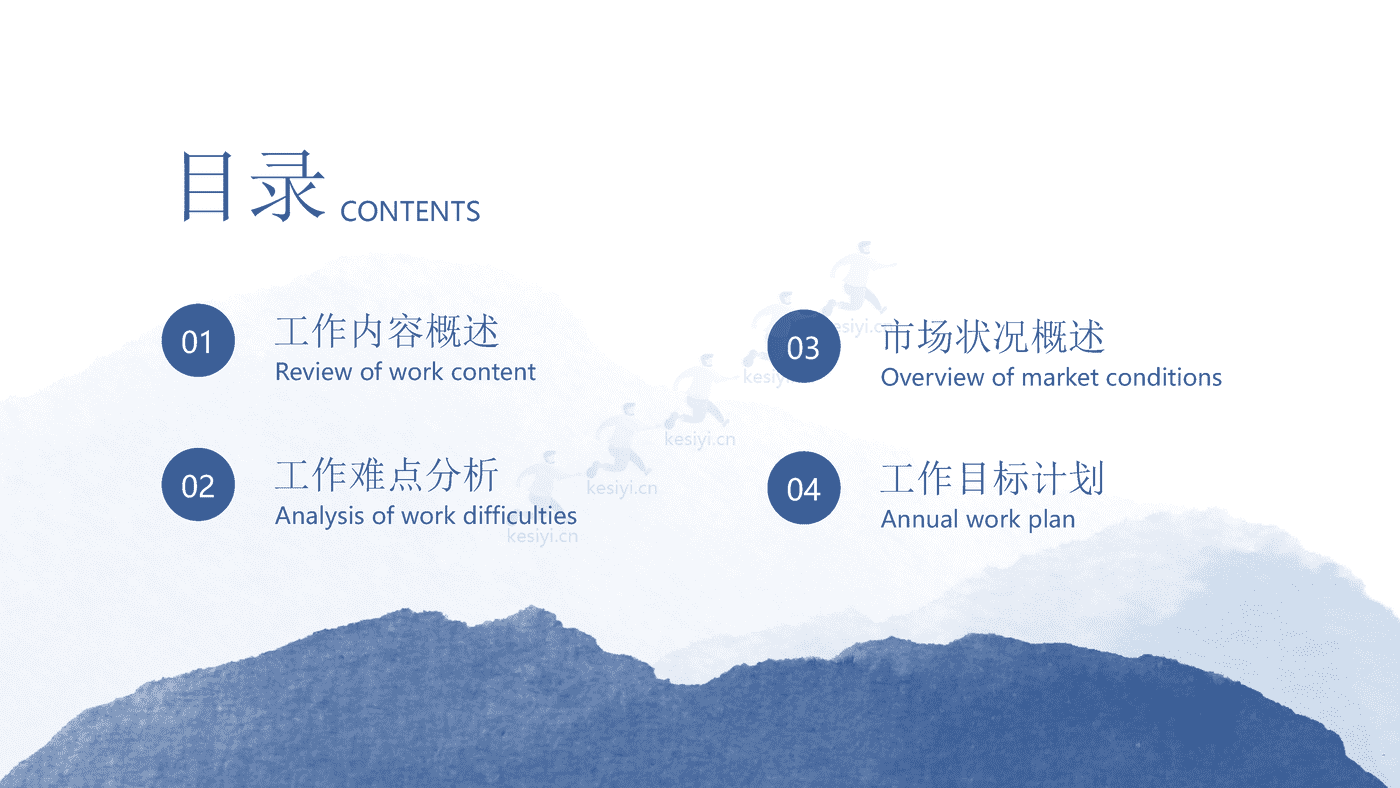 目录 CONTENTS

01
工作内容概述
Review of work content

02
工作难点分析
Analysis of work difficulties

03
市场状况概述
Overview of market conditions

04
工作目标计划
Annual work plan

kesiyi.cn
kesiyi.cn
kesiyi.cn
kesiyi.cn
kesiyi.cn